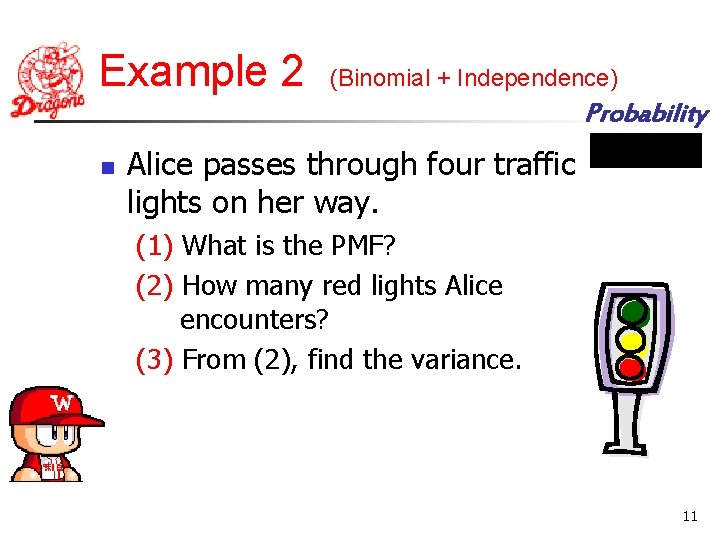 Dragons

Example 2 (Binomial + Independence)

Probability

Alice passes through four traffic lights on her way.

(1) What is the PMF?

(2) How many red lights Alice encounters?

(3) From (2), find the variance.

W

11